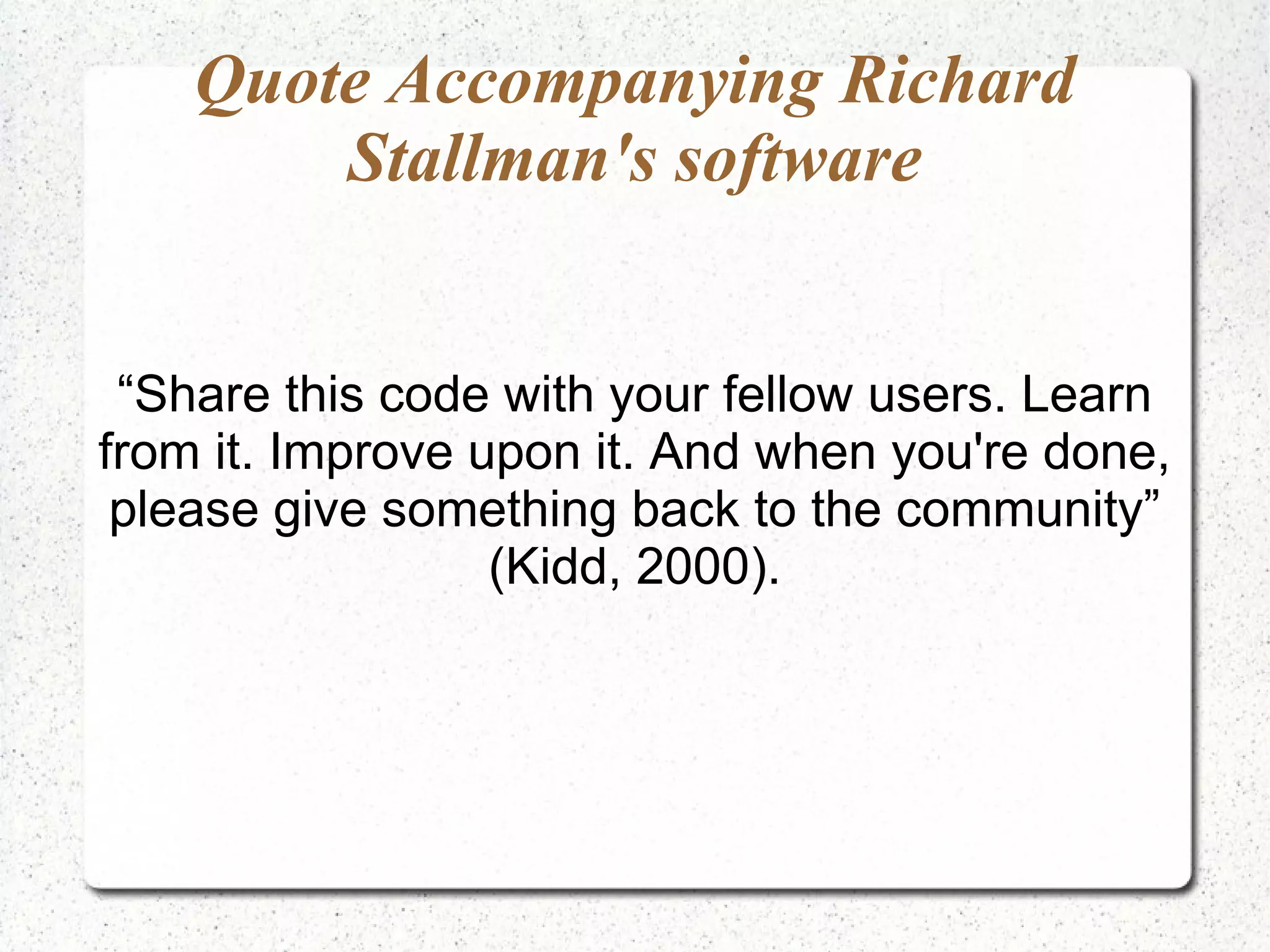 Quote Accompanying Richard Stallman's software

“Share this code with your fellow users. Learn from it. Improve upon it. And when you're done, please give something back to the community” (Kidd, 2000).